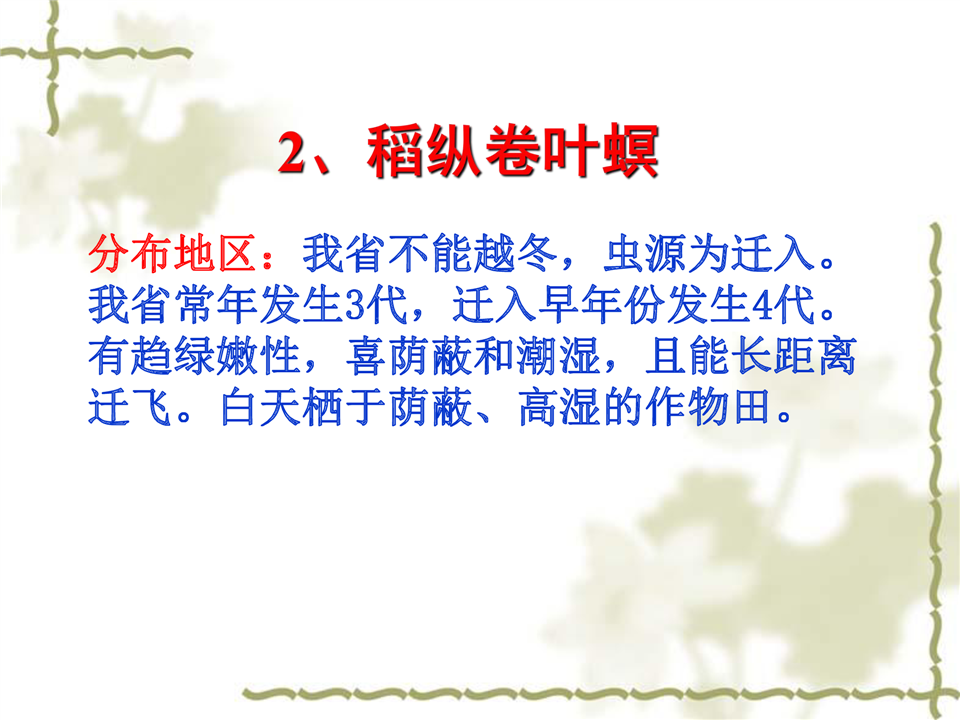 2、稻纵卷叶螟

分布地区：我省不能越冬，虫源为迁入。我省常年发生3代，迁入早年份发生4代。有趋绿嫩性，喜荫蔽和潮湿，且能长距离迁飞。白天栖于荫蔽、高湿的作物田。